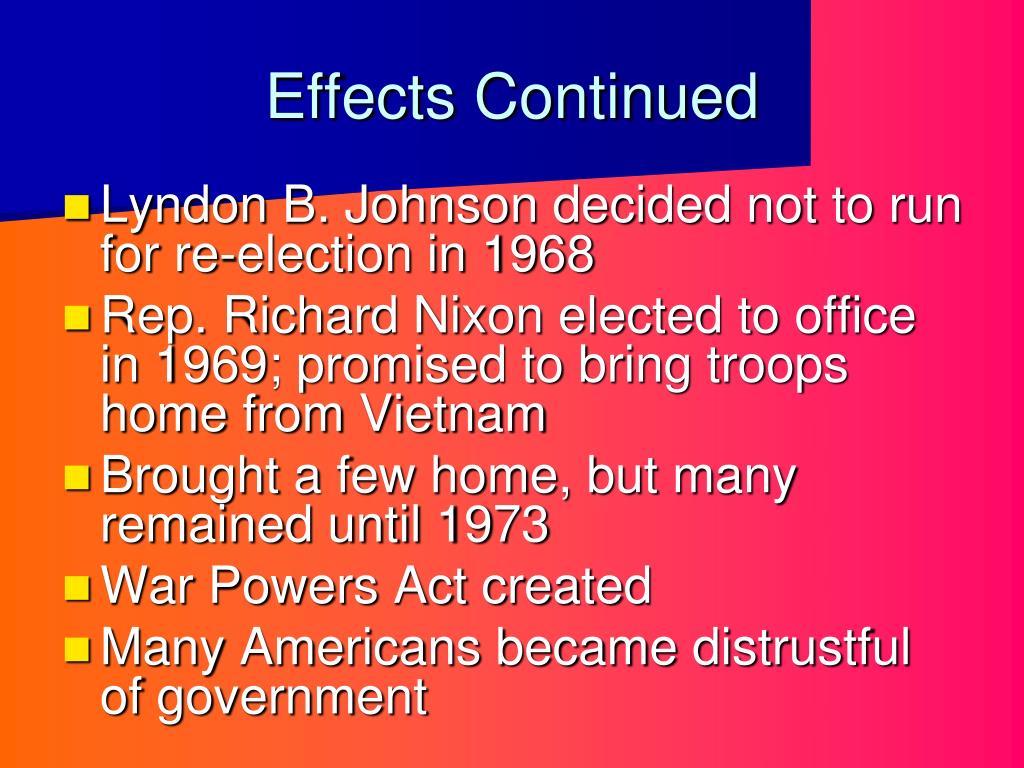 Effects Continued

Lyndon B. Johnson decided not to run for re-election in 1968

Rep. Richard Nixon elected to office in 1969; promised to bring troops home from Vietnam

Brought a few home, but many remained until 1973

War Powers Act created

Many Americans became distrustful of government